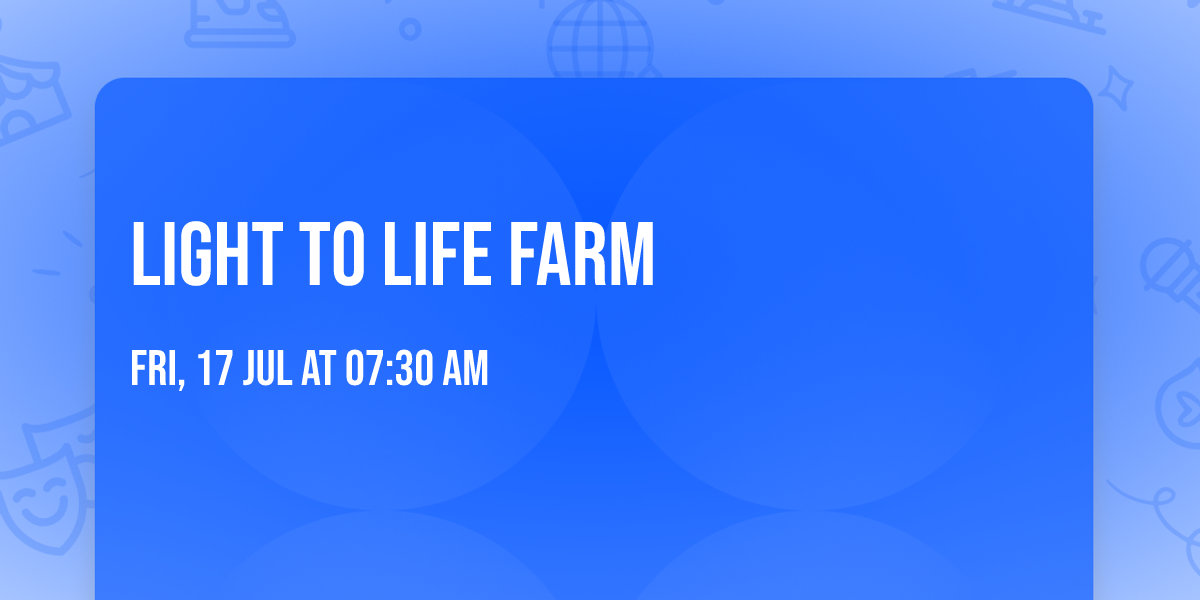 LIGHT TO LIFE FARM

FRI, 17 JUL AT 07:30 AM